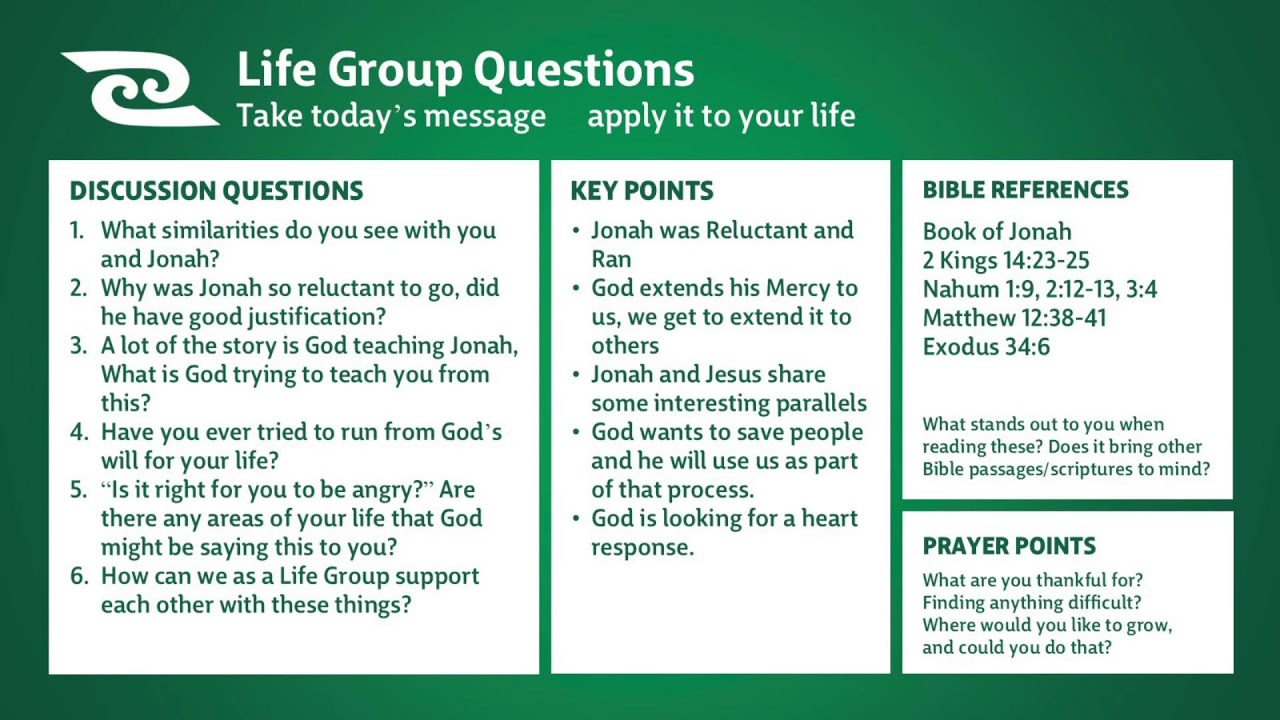 Life Group Questions
Take today's message apply it to your life

DISCUSSION QUESTIONS
1. What similarities do you see with you and Jonah?
2. Why was Jonah so reluctant to go, did he have good justification?
3. A lot of the story is God teaching Jonah, What is God trying to teach you from this?
4. Have you ever tried to run from God's will for your life?
5. "Is it right for you to be angry?" Are there any areas of your life that God might be saying this to you?
6. How can we as a Life Group support each other with these things?

KEY POINTS
• Jonah was Reluctant and Ran
• God extends his Mercy to us, we get to extend it to others
• Jonah and Jesus share some interesting parallels
• God wants to save people and he will use us as part of that process.
• God is looking for a heart response.

BIBLE REFERENCES
Book of Jonah
2 Kings 14:23-25
Nahum 1:9, 2:12-13, 3:4
Matthew 12:38-41
Exodus 34:6

What stands out to you when reading these? Does it bring other Bible passages/scriptures to mind?

PRAYER POINTS
What are you thankful for?
Finding anything difficult?
Where would you like to grow, and could you do that?